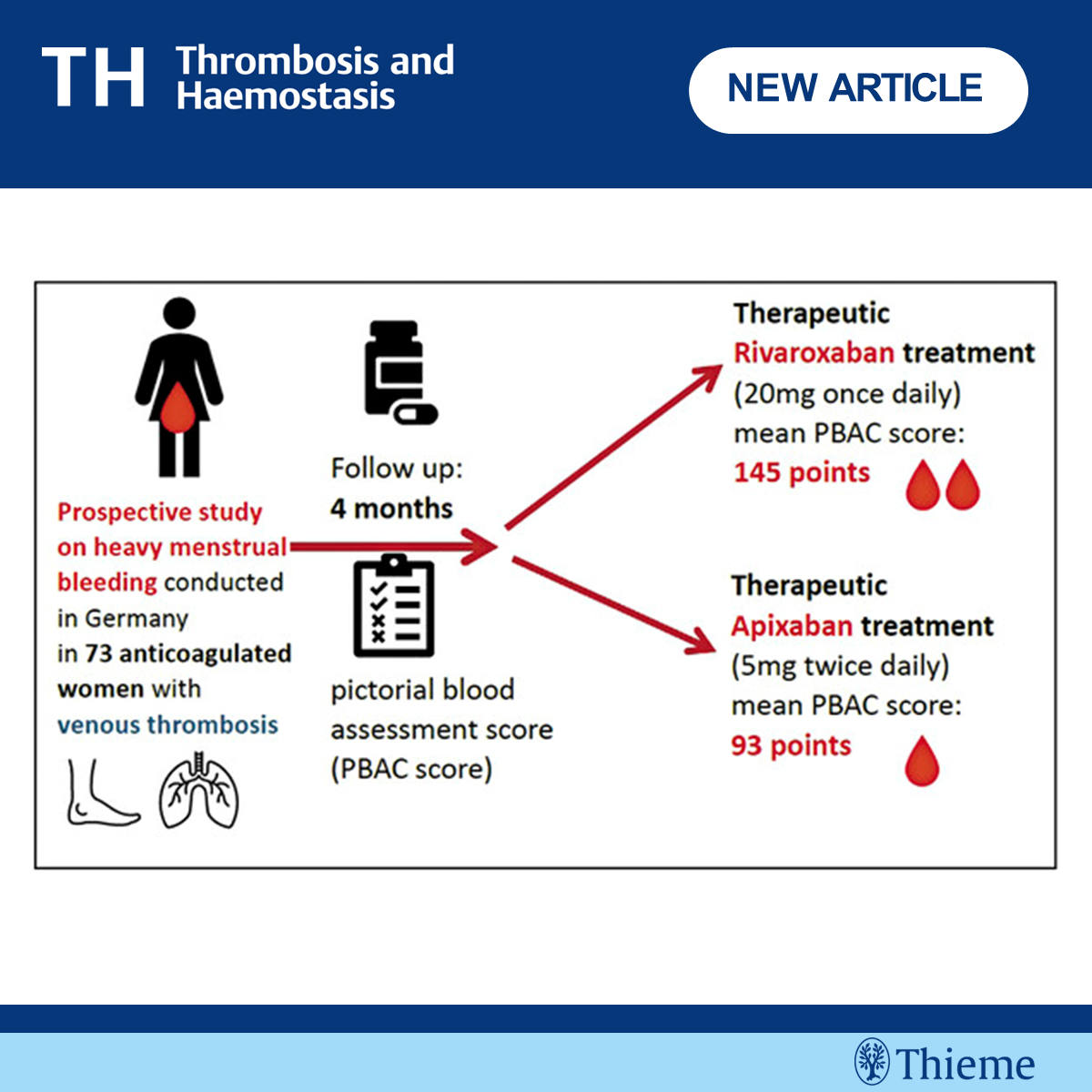 TH Thrombosis and Haemostasis

NEW ARTICLE

Prospective study on heavy menstrual bleeding conducted in Germany in 73 anticoagulated women with venous thrombosis

Follow up: 4 months

pictorial blood assessment score (PBAC score)

Therapeutic Rivaroxaban treatment (20mg once daily) mean PBAC score: 145 points

Therapeutic Apixaban treatment (5mg twice daily) mean PBAC score: 93 points

Thieme